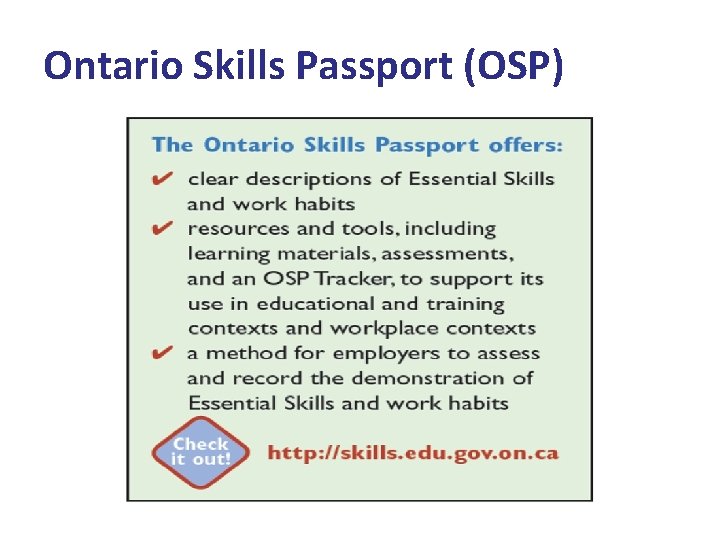 Ontario Skills Passport (OSP)

The Ontario Skills Passport offers:

✔ clear descriptions of Essential Skills and work habits

✔ resources and tools, including learning materials, assessments, and an OSP Tracker, to support its use in educational and training contexts and workplace contexts

✔ a method for employers to assess and record the demonstration of Essential Skills and work habits

Check it out!

http://skills.edu.gov.on.ca